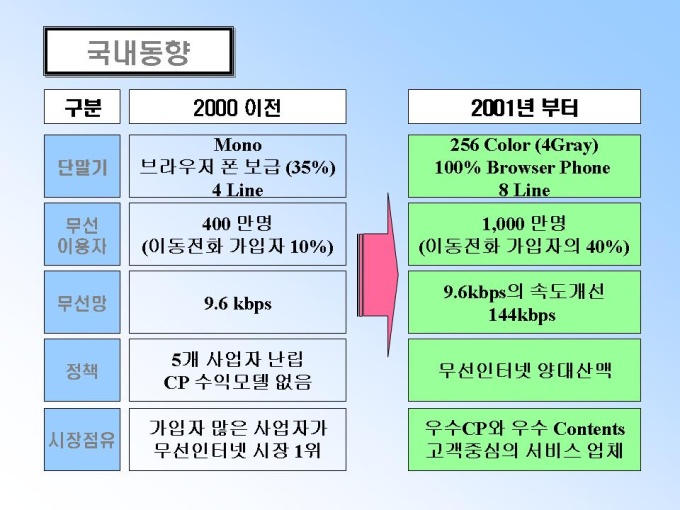 국내동향

| 구분 | 2000 이전 | 2001년 부터 |
|---|---|---|
| 단말기 | Mono 브라우저 폰 보급 (35%) 4 Line | 256 Color (4Gray) 100% Browser Phone 8 Line |
| 무선 이용자 | 400 만명 (이동전화 가입자 10%) | 1,000 만명 (이동전화 가입자의 40%) |
| 무선망 | 9.6 kbps | 9.6kbps의 속도개선 144kbps |
| 정책 | 5개 사업자 난립 CP 수익모델 없음 | 무선인터넷 양대산맥 |
| 시장점유 | 가입자 많은 사업자가 무선인터넷 시장 1위 | 우수CP와 우수 Contents 고객중심의 서비스 업체 |